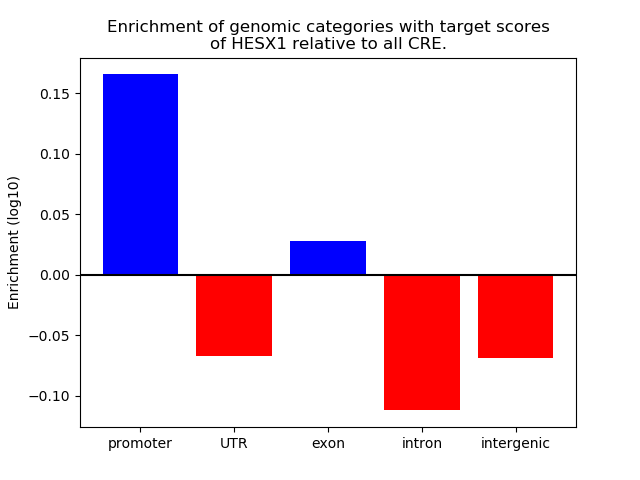 Enrichment of genomic categories with target scores of HESX1 relative to all CRE.

Enrichment (log10)

0.15
0.10
0.05
0.00
−0.05
−0.10

promoter
UTR
exon
intron
intergenic